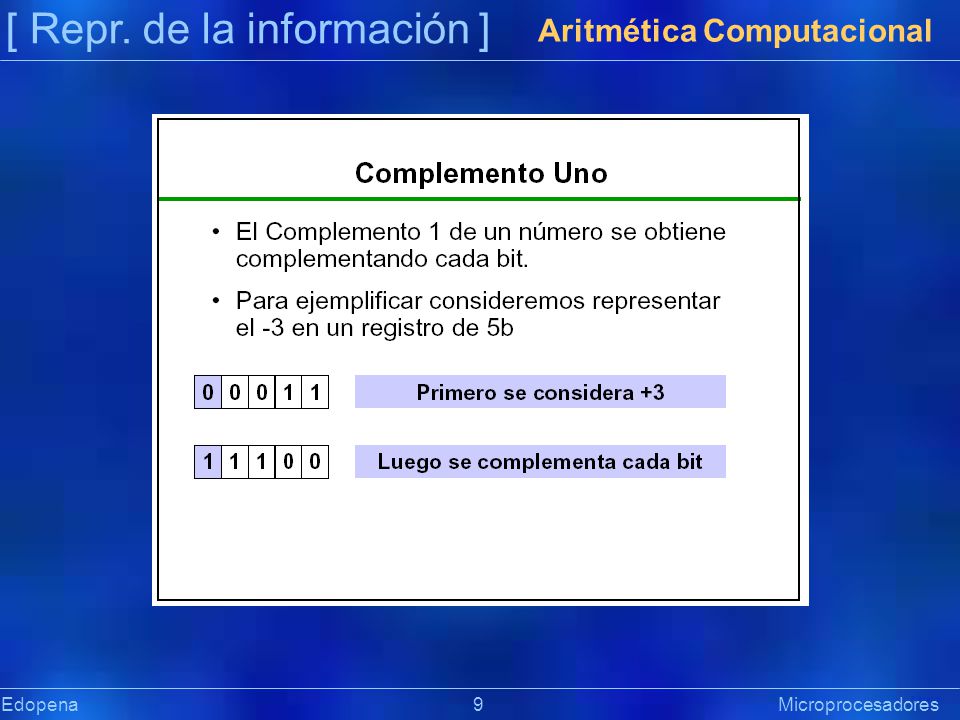 [ Repr. de la información ] Aritmética Computacional

Complemento Uno

• El Complemento 1 de un número se obtiene complementando cada bit.

• Para ejemplificar consideremos representar el -3 en un registro de 5b

| 0 | 0 | 0 | 1 | 1 |
|---|---|---|---|---|

Primero se considera +3

| 1 | 1 | 1 | 0 | 0 |
|---|---|---|---|---|

Luego se complementa cada bit

Edopena 9 Microprocesadores